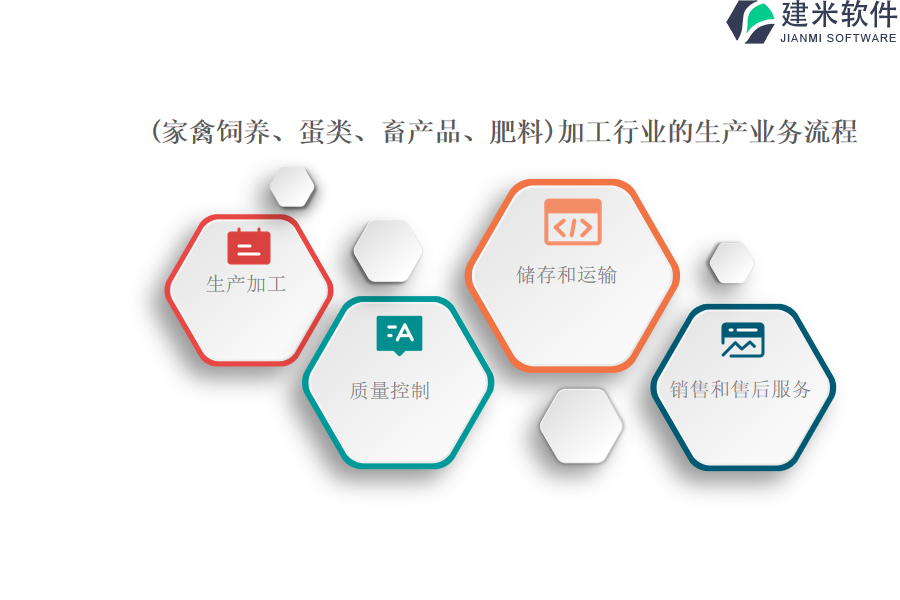 建米软件
JIANMI SOFTWARE

(家禽饲养、蛋类、畜产品、肥料)加工行业的生产业务流程

生产加工

质量控制

储存和运输

销售和售后服务